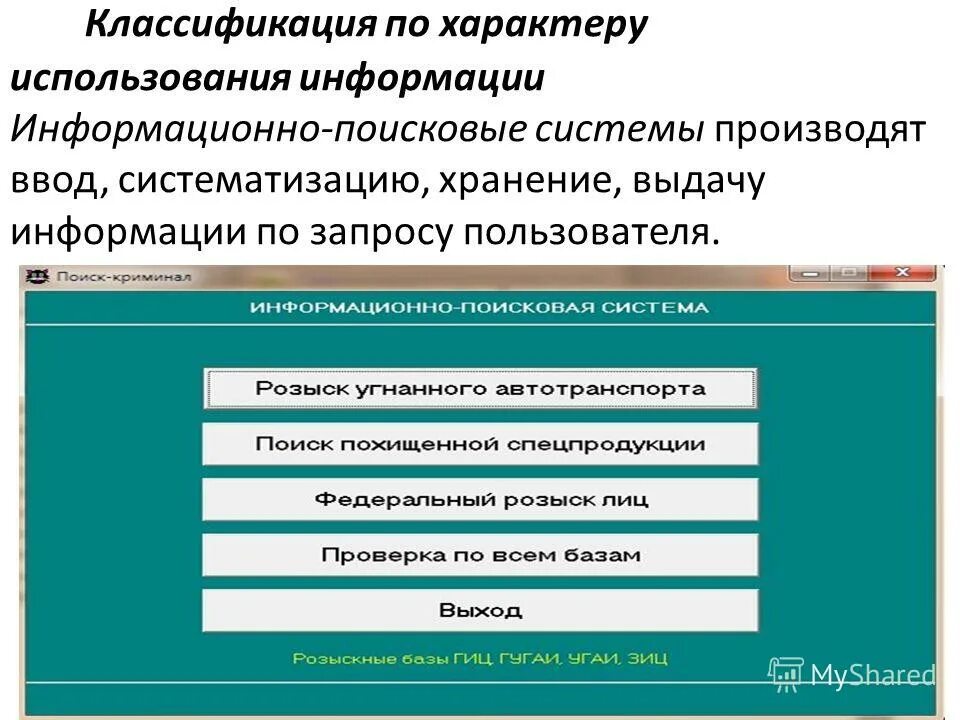 Классификация по характеру использования информации

Информационно-поисковые системы производят ввод, систематизацию, хранение, выдачу информации по запросу пользователя.

Поиск-криминал

ИНФОРМАЦИОННО-ПОИСКОВАЯ СИСТЕМА

Розыск угнанного автотранспорта

Поиск похищенной спецпродукции

Федеральный розыск лиц

Проверка по всем базам

Выход

Розыскные базы ГИЦ, ГУГАИ, УГАИ, ЗИЦ

MyShared